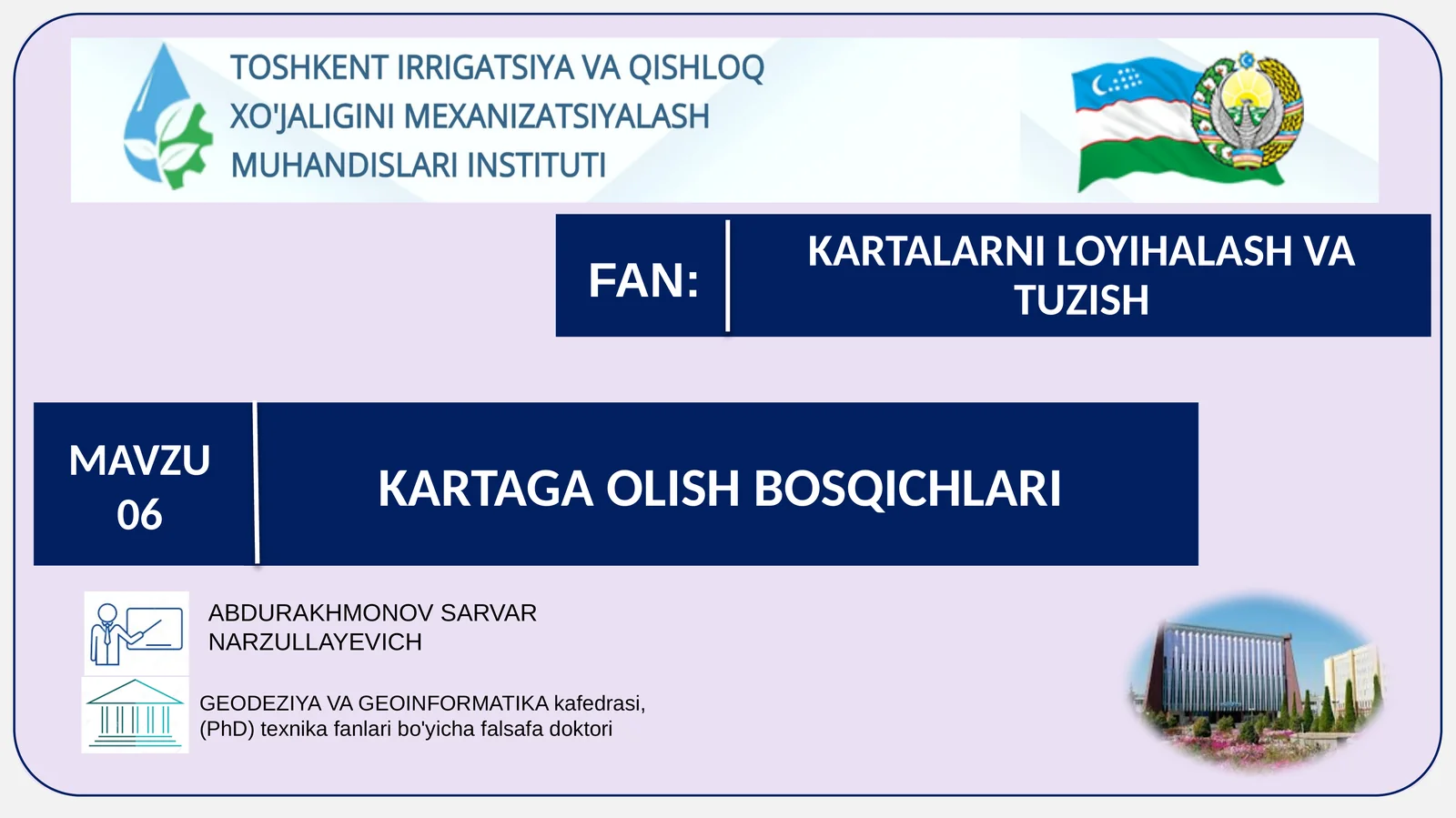 TOSHKENT IRRIGATSIYA VA QISHLOQ XO'JALIGINI MEXANIZATSIYALASH MUHANDISLARI INSTITUTI

FAN:

KARTALARNI LOYIHALASH VA TUZISH

MAVZU 06

KARTAGA OLISH BOSQICHLARI

ABDURAKHMONOV SARVAR NARZULLAYEVICH

GEODEZIYA VA GEOINFORMATIKA kafedrasi, (PhD) texnika fanlari bo'yicha falsafa doktori